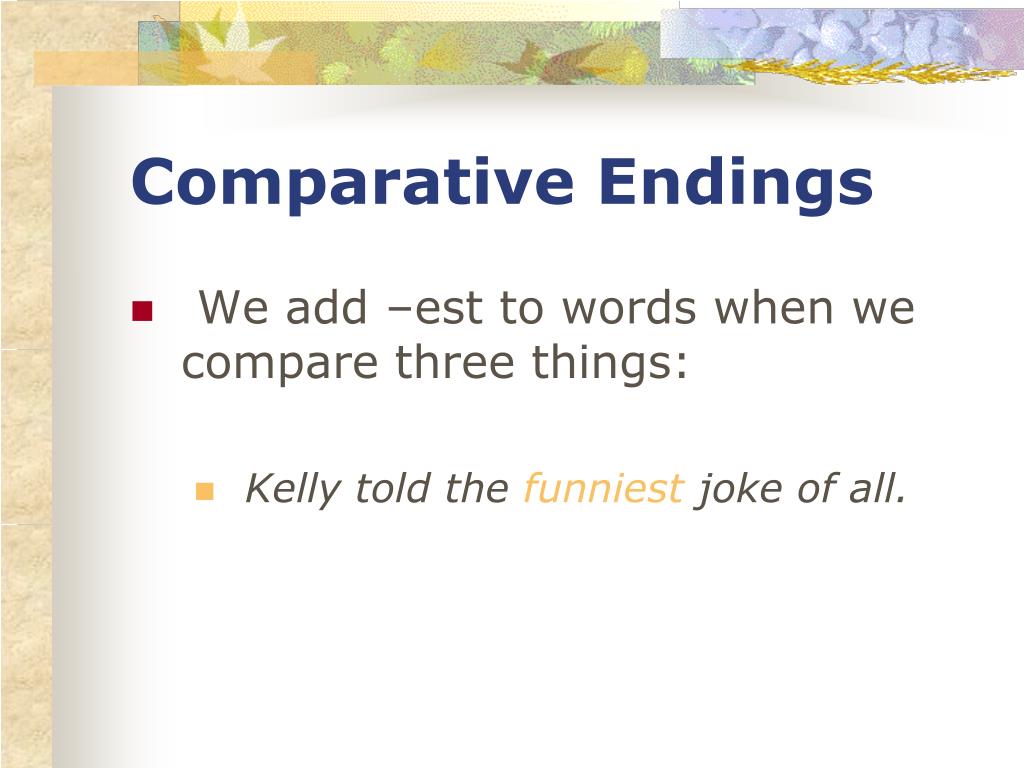 Comparative Endings

We add –est to words when we compare three things:

Kelly told the funniest joke of all.